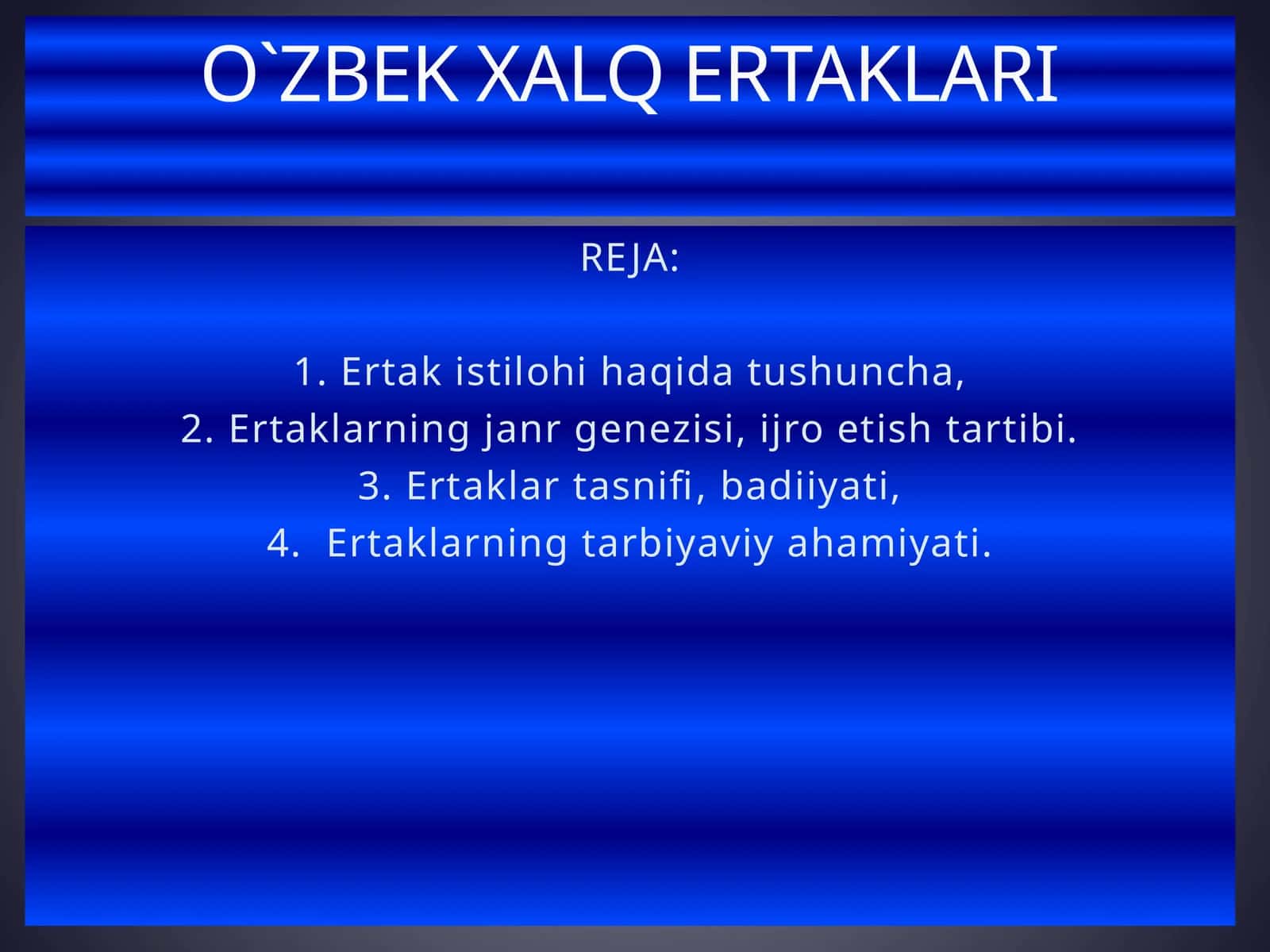 O`ZBEK XALQ ERTAKLARI

REJA:

1. Ertak istilohi haqida tushuncha,
2. Ertaklarning janr genezisi, ijro etish tartibi.
3. Ertaklar tasnifi, badiiyati,
4. Ertaklarning tarbiyaviy ahamiyati.